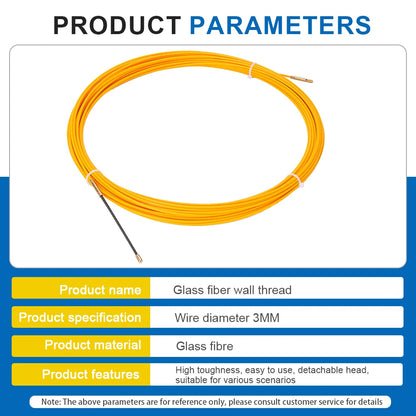 PRODUCT PARAMETERS

| Product name | Glass fiber wall thread |
|---|---|
| Product specification | Wire diameter 3MM |
| Product material | Glass fibre |
| Product features | High toughness, easy to use, detachable head, suitable for various scenarios |

Note: The above parameters are for reference only, please consult customer service for details